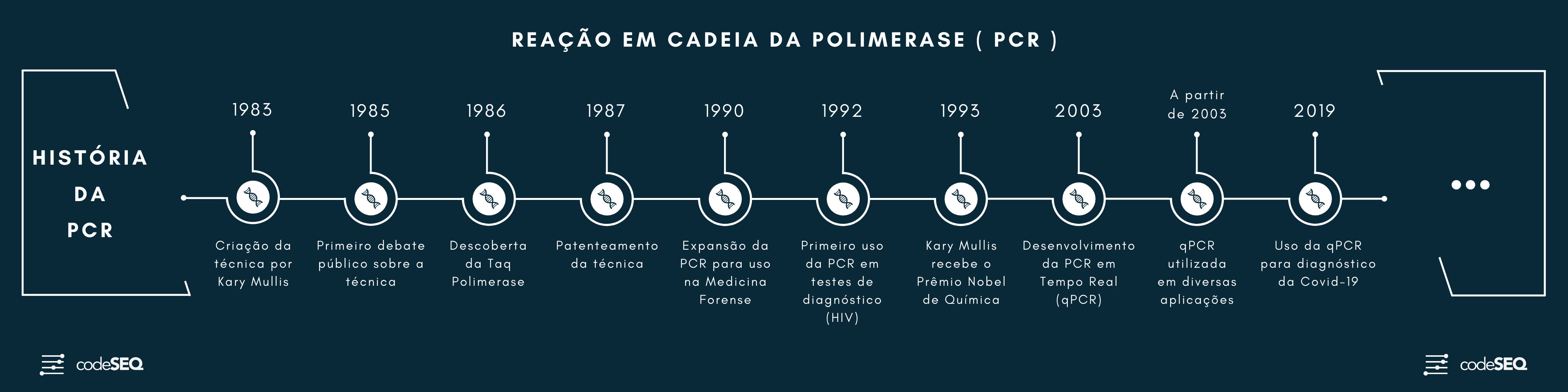 REAÇÃO EM CADEIA DA POLIMERASE ( PCR )

HISTÓRIA DA PCR

1983
Criação da técnica por Kary Mullis

1985
Primeiro debate público sobre a técnica

1986
Descoberta da Taq Polimerase

1987
Patenteamento da técnica

1990
Expansão da PCR para uso na Medicina Forense

1992
Primeiro uso da PCR em testes de diagnóstico (HIV)

1993
Kary Mullis recebe o Prêmio Nobel de Química

2003
Desenvolvimento da PCR em Tempo Real (qPCR)

A partir de 2003
qPCR utilizada em diversas aplicações

2019
Uso da qPCR para diagnóstico da Covid-19

...

codeSEQ

codeSEQ